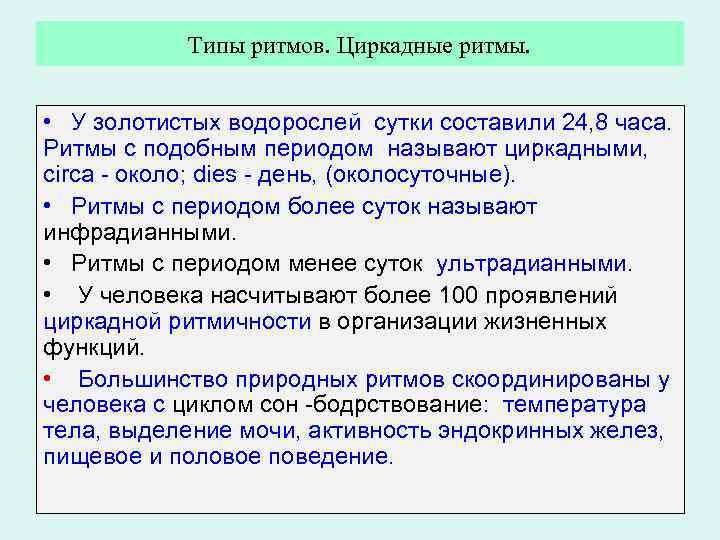 Типы ритмов. Циркадные ритмы.

• У золотистых водорослей сутки составили 24,8 часа. Ритмы с подобным периодом называют циркадными, circa - около; dies - день, (околосуточные).

• Ритмы с периодом более суток называют инфрадианными.

• Ритмы с периодом менее суток ультрадианными.

• У человека насчитывают более 100 проявлений циркадной ритмичности в организации жизненных функций.

• Большинство природных ритмов скоординированы у человека с циклом сон -бодрствование: температура тела, выделение мочи, активность эндокринных желез, пищевое и половое поведение.